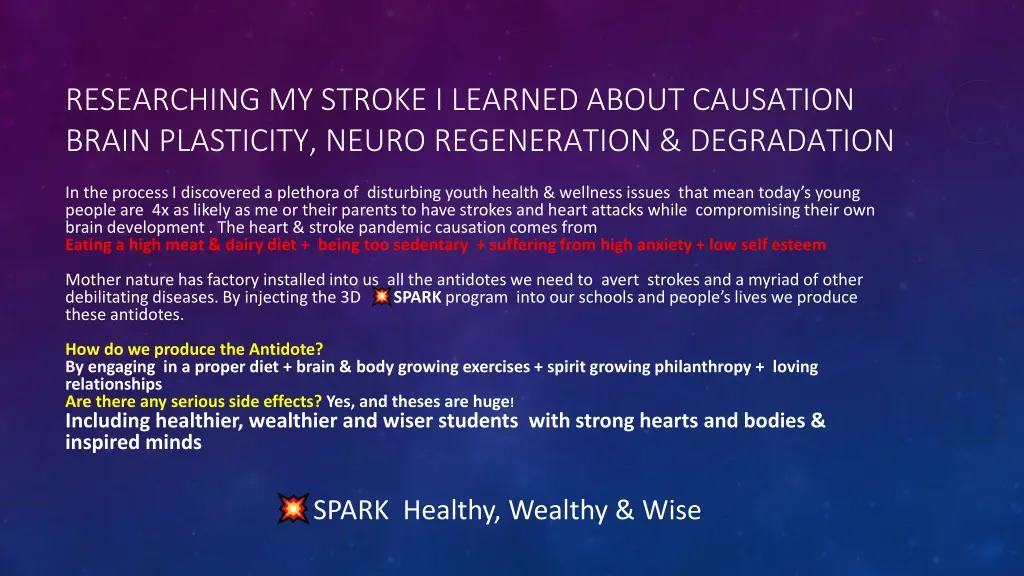 RESEARCHING MY STROKE I LEARNED ABOUT CAUSATION BRAIN PLASTICITY, NEURO REGENERATION & DEGRADATION

In the process I discovered a plethora of disturbing youth health & wellness issues that mean today's young people are 4x as likely as me or their parents to have strokes and heart attacks while compromising their own brain development . The heart & stroke pandemic causation comes from
Eating a high meat & dairy diet + being too sedentary + suffering from high anxiety + low self esteem

Mother nature has factory installed into us all the antidotes we need to avert strokes and a myriad of other debilitating diseases. By injecting the 3D 💥SPARK program into our schools and people's lives we produce these antidotes.

How do we produce the Antidote?
By engaging in a proper diet + brain & body growing exercises + spirit growing philanthropy + loving relationships
Are there any serious side effects? Yes, and theses are huge!
Including healthier, wealthier and wiser students with strong hearts and bodies & inspired minds

💥SPARK Healthy, Wealthy & Wise